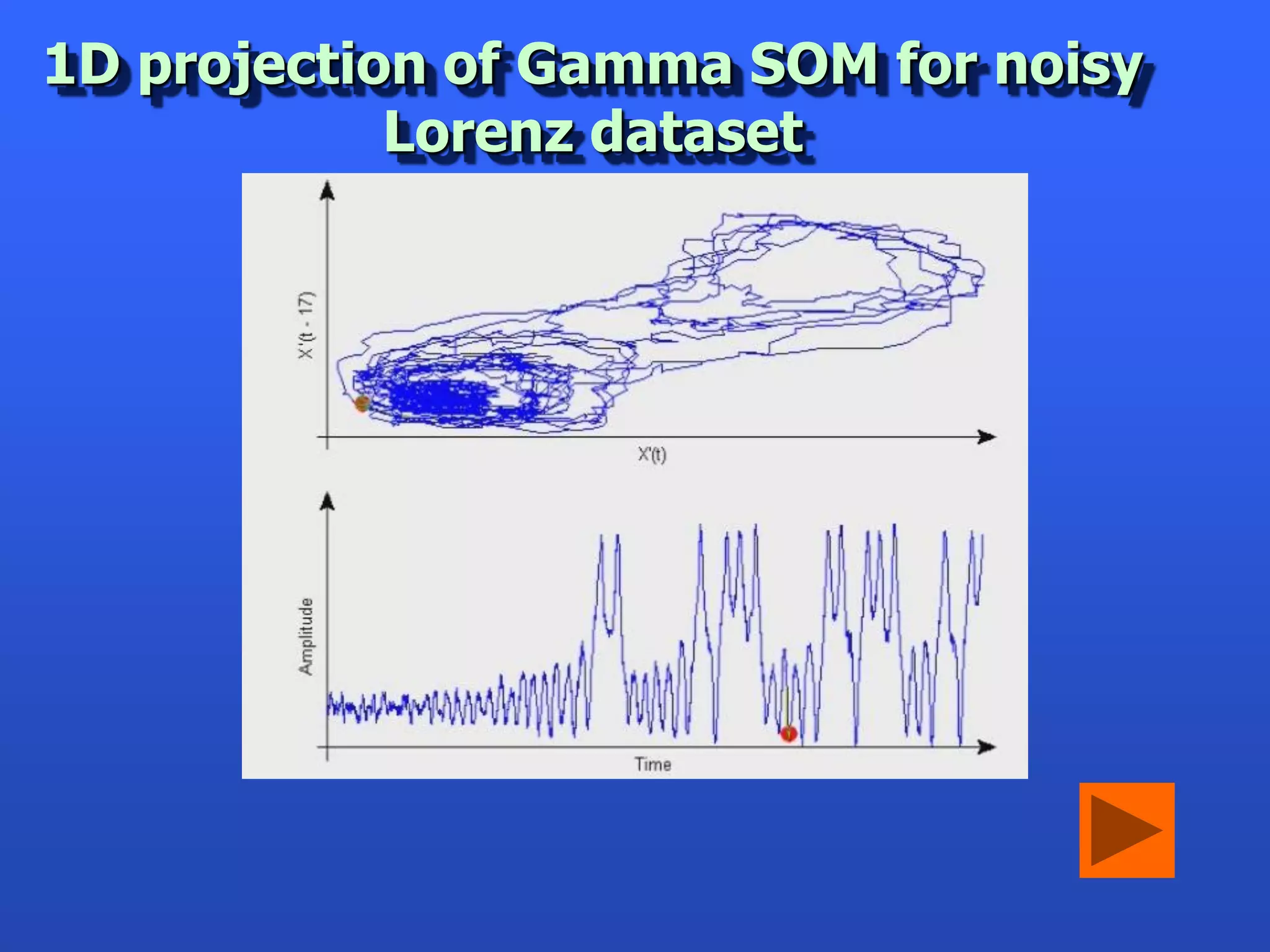 1D projection of Gamma SOM for noisy Lorenz dataset

X'(t - 17)

X'(t)

Amplitude

Time